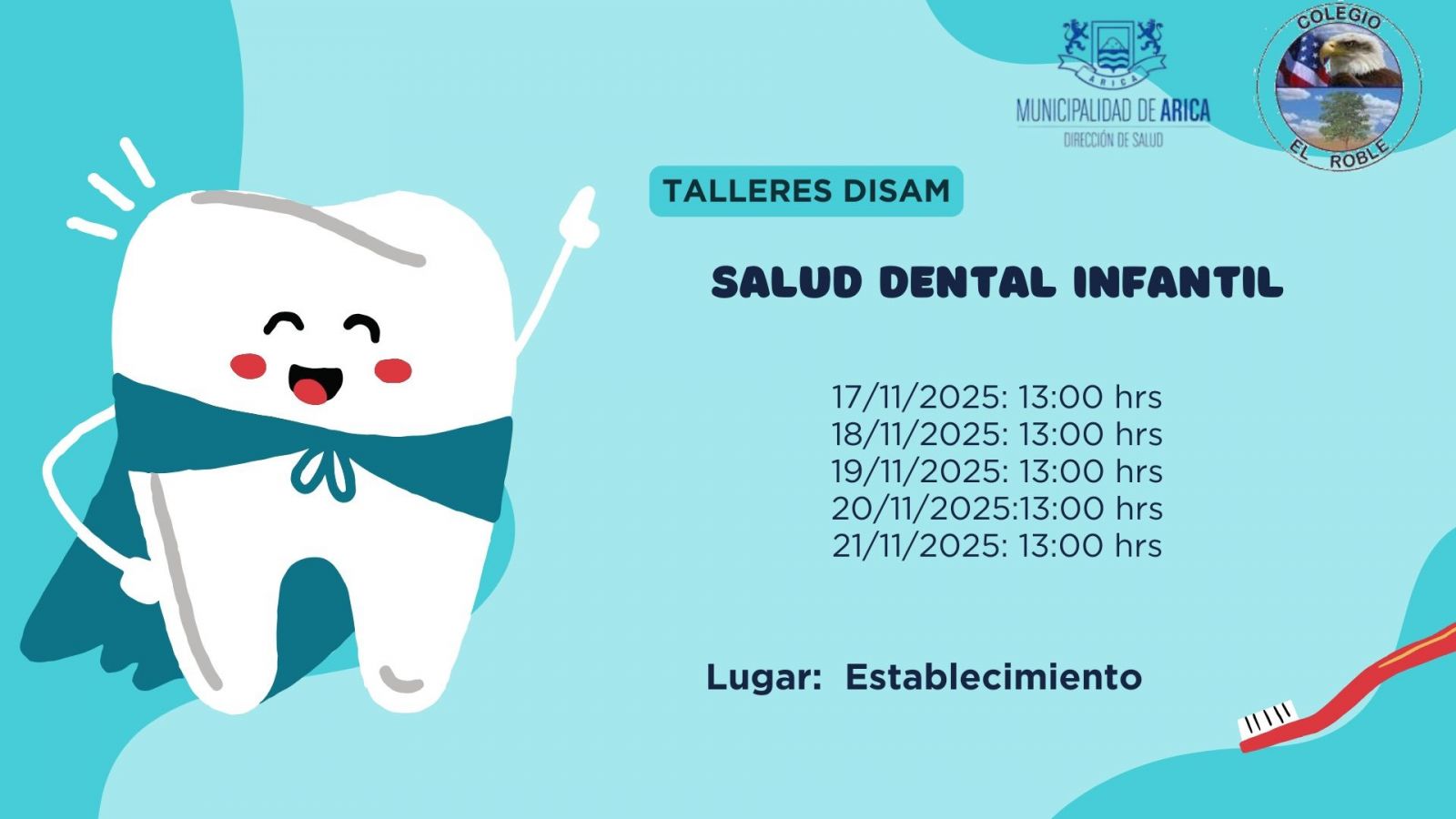 ARICA
MUNICIPALIDAD DE ARICA
DIRECCIÓN DE SALUD

COLEGIO
EL ROBLE

TALLERES DISAM

SALUD DENTAL INFANTIL

17/11/2025: 13:00 hrs
18/11/2025: 13:00 hrs
19/11/2025: 13:00 hrs
20/11/2025:13:00 hrs
21/11/2025: 13:00 hrs

Lugar: Establecimiento